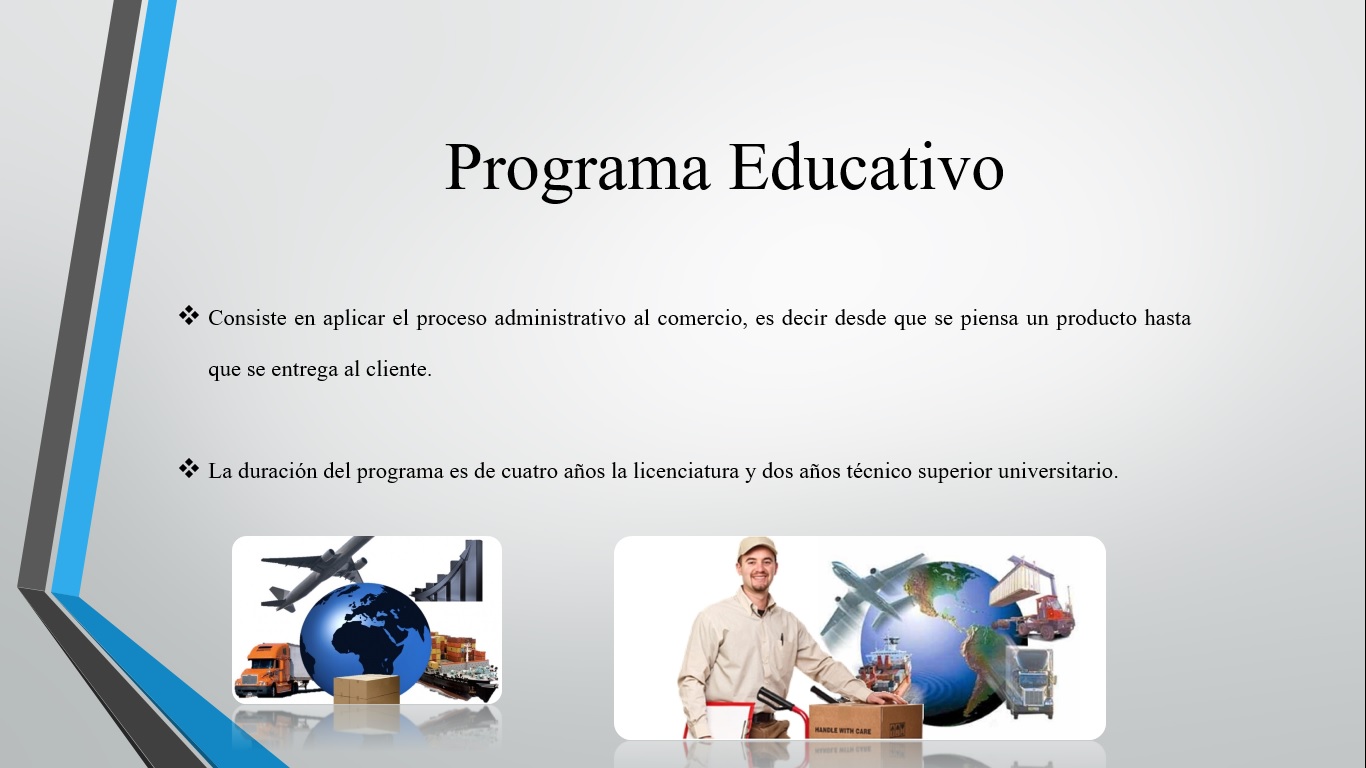 Programa Educativo

❖ Consiste en aplicar el proceso administrativo al comercio, es decir desde que se piensa un producto hasta que se entrega al cliente.

❖ La duración del programa es de cuatro años la licenciatura y dos años técnico superior universitario.

HANDLE WITH CARE